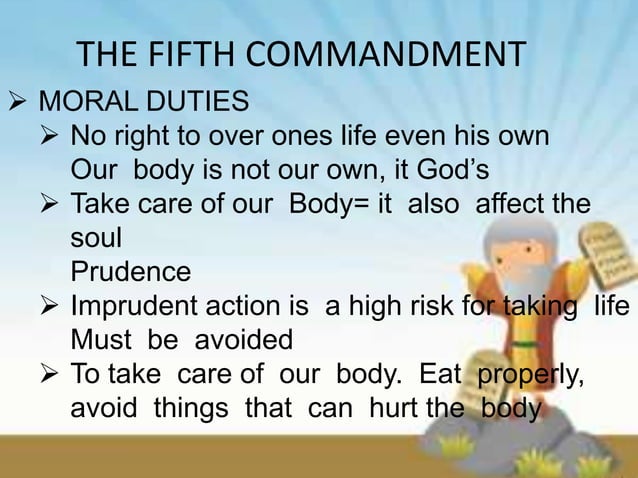 THE FIFTH COMMANDMENT

➢ MORAL DUTIES

➢ No right to over ones life even his own
Our body is not our own, it God's

➢ Take care of our Body= it also affect the soul
Prudence

➢ Imprudent action is a high risk for taking life
Must be avoided

➢ To take care of our body. Eat properly, avoid things that can hurt the body